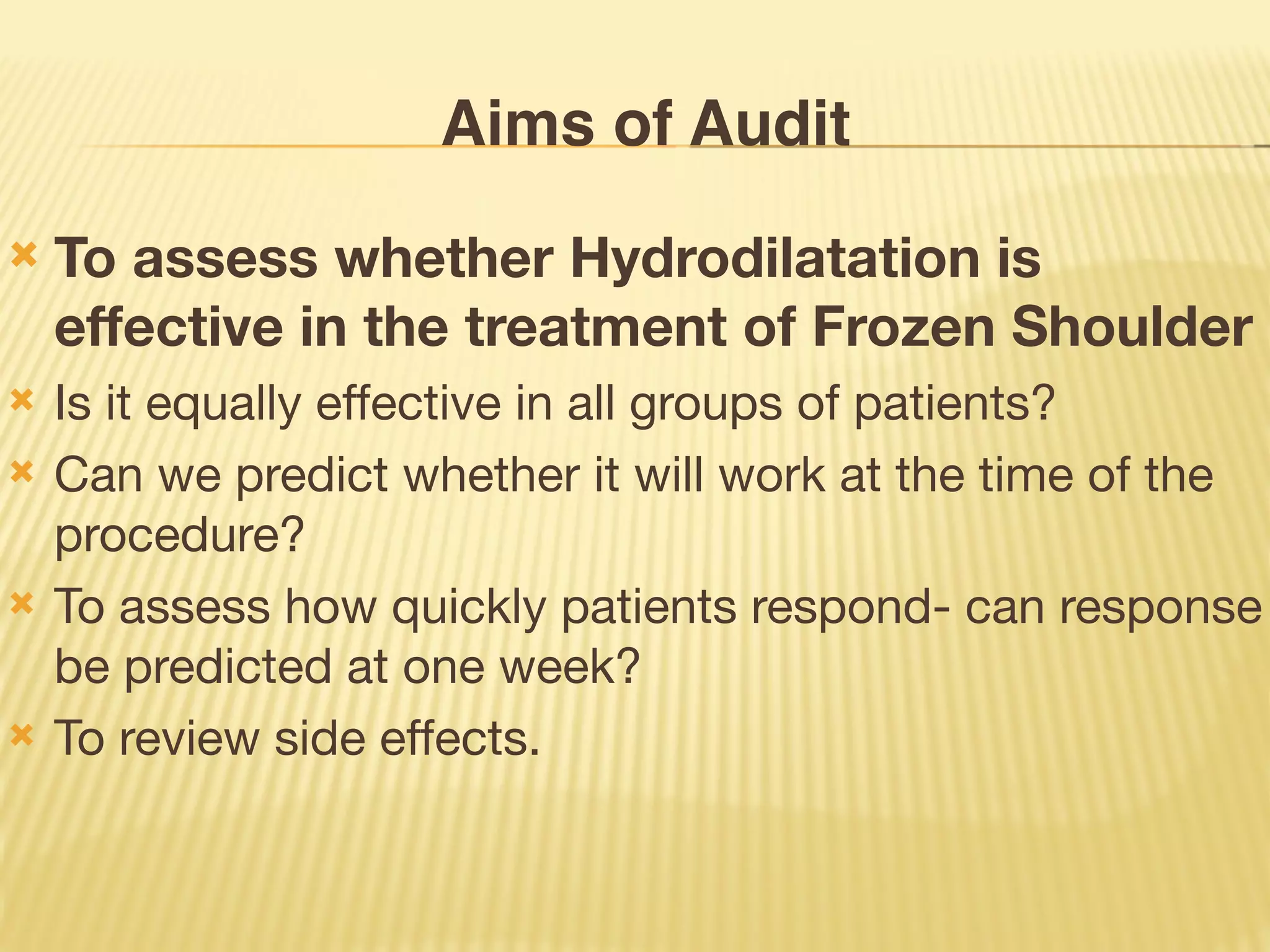 Aims of Audit

To assess whether Hydrodilatation is effective in the treatment of Frozen Shoulder

Is it equally effective in all groups of patients?

Can we predict whether it will work at the time of the procedure?

To assess how quickly patients respond- can response be predicted at one week?

To review side effects.